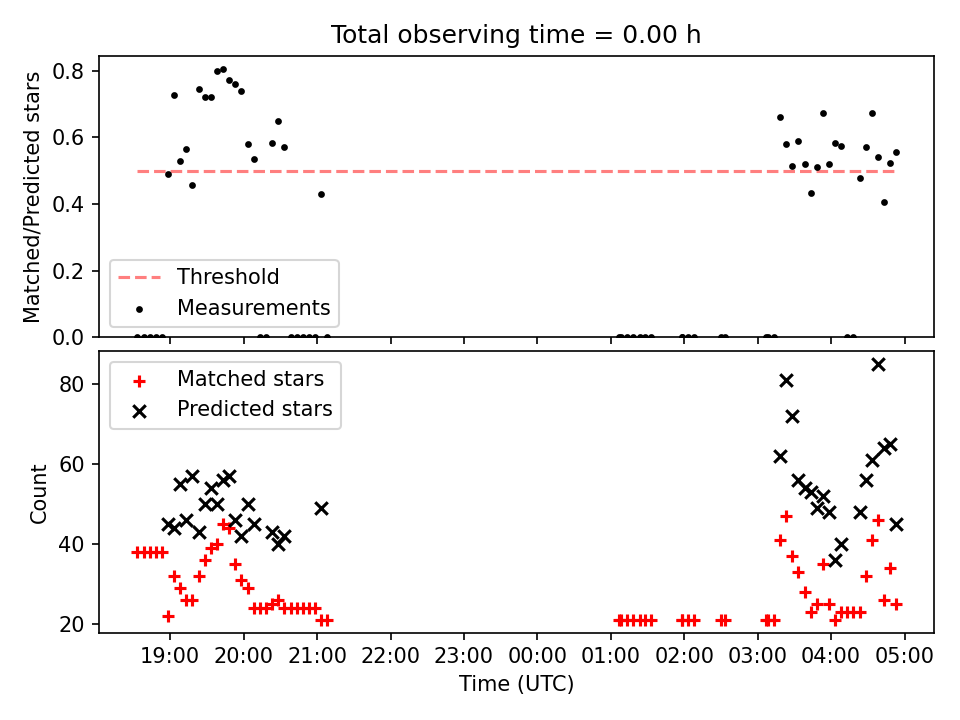 Total observing time = 0.00 h

Matched/Predicted stars

0.8
0.6
0.4
0.2
0.0

Threshold
Measurements

Count

80
60
40
20

Matched stars
Predicted stars

19:00 20:00 21:00 22:00 23:00 00:00 01:00 02:00 03:00 04:00 05:00

Time (UTC)